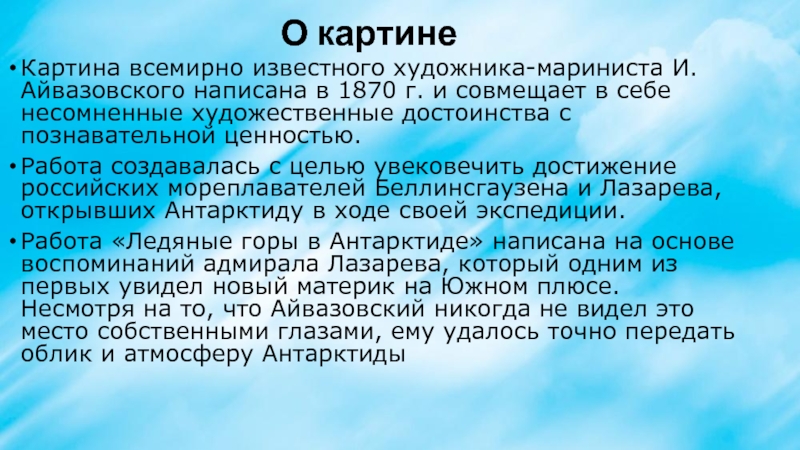 О картине

• Картина всемирно известного художника-мариниста И. Айвазовского написана в 1870 г. и совмещает в себе несомненные художественные достоинства с познавательной ценностью.

• Работа создавалась с целью увековечить достижение российских мореплавателей Беллинсгаузена и Лазарева, открывших Антарктиду в ходе своей экспедиции.

• Работа «Ледяные горы в Антарктиде» написана на основе воспоминаний адмирала Лазарева, который одним из первых увидел новый материк на Южном плюсе. Несмотря на то, что Айвазовский никогда не видел это место собственными глазами, ему удалось точно передать облик и атмосферу Антарктиды